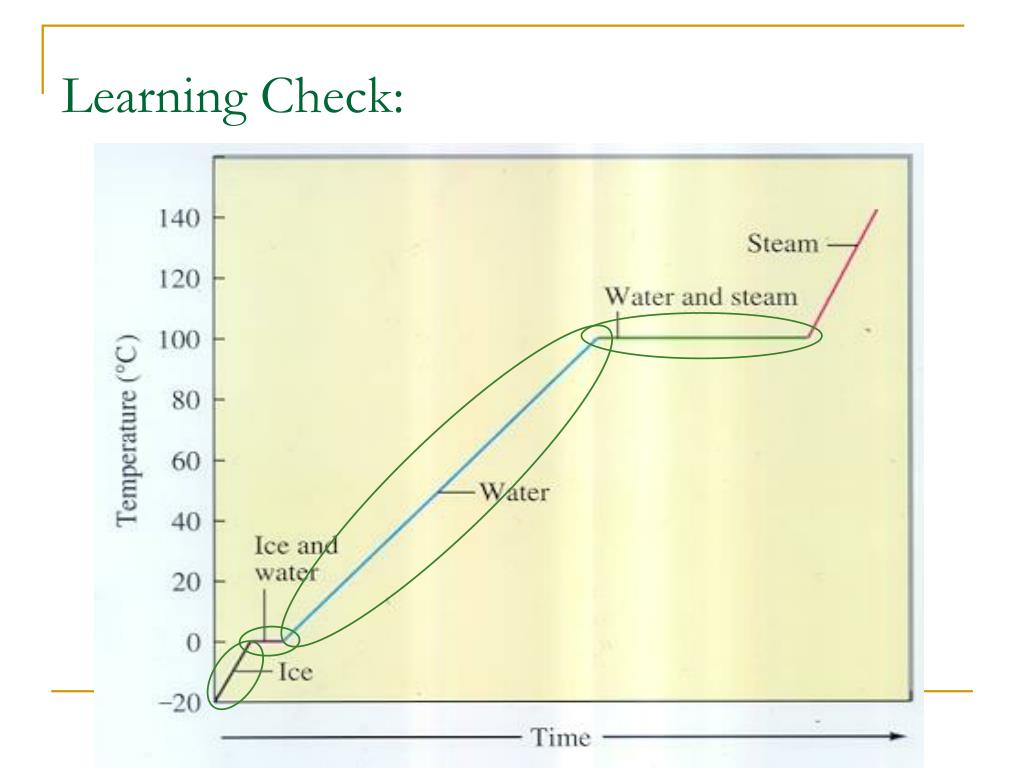 Learning Check:

140
120
100
80
60
40
20
0
−20

Temperature (°C)

Steam
Water and steam
Water
Ice and water
Ice

Time